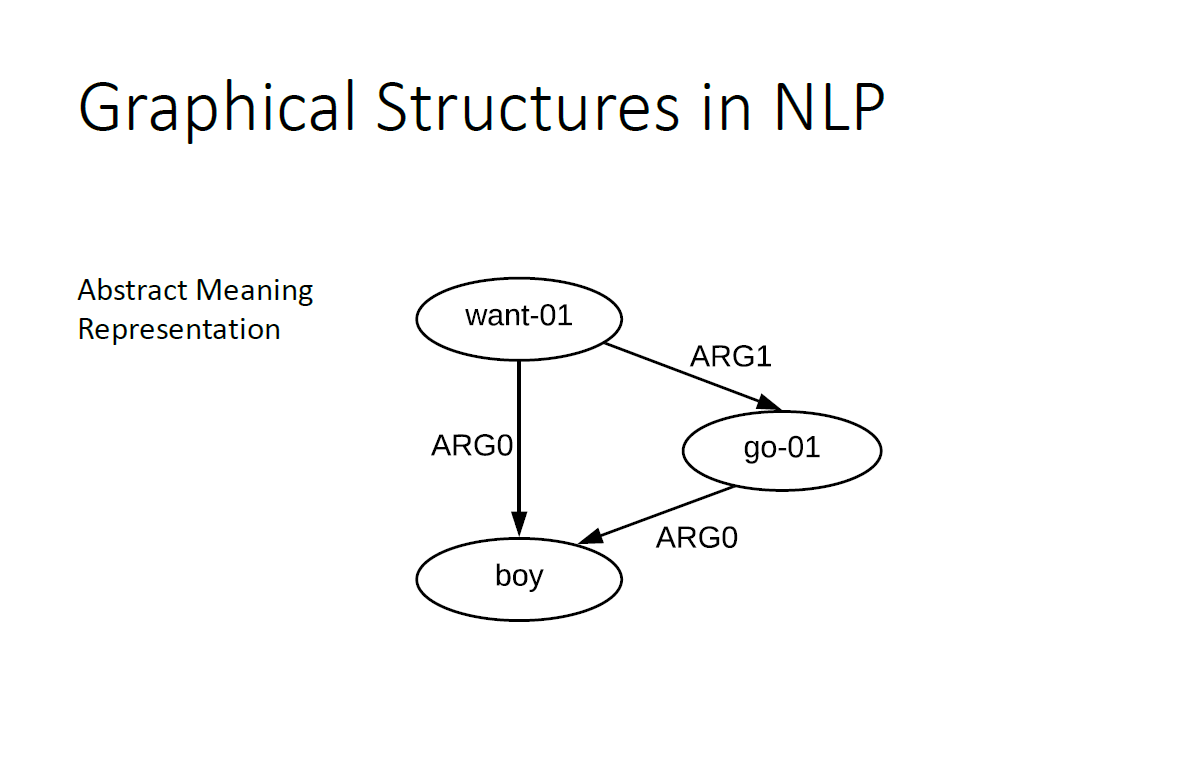 Graphical Structures in NLP

Abstract Meaning Representation

want-01

ARG1

ARG0

go-01

ARG0

boy